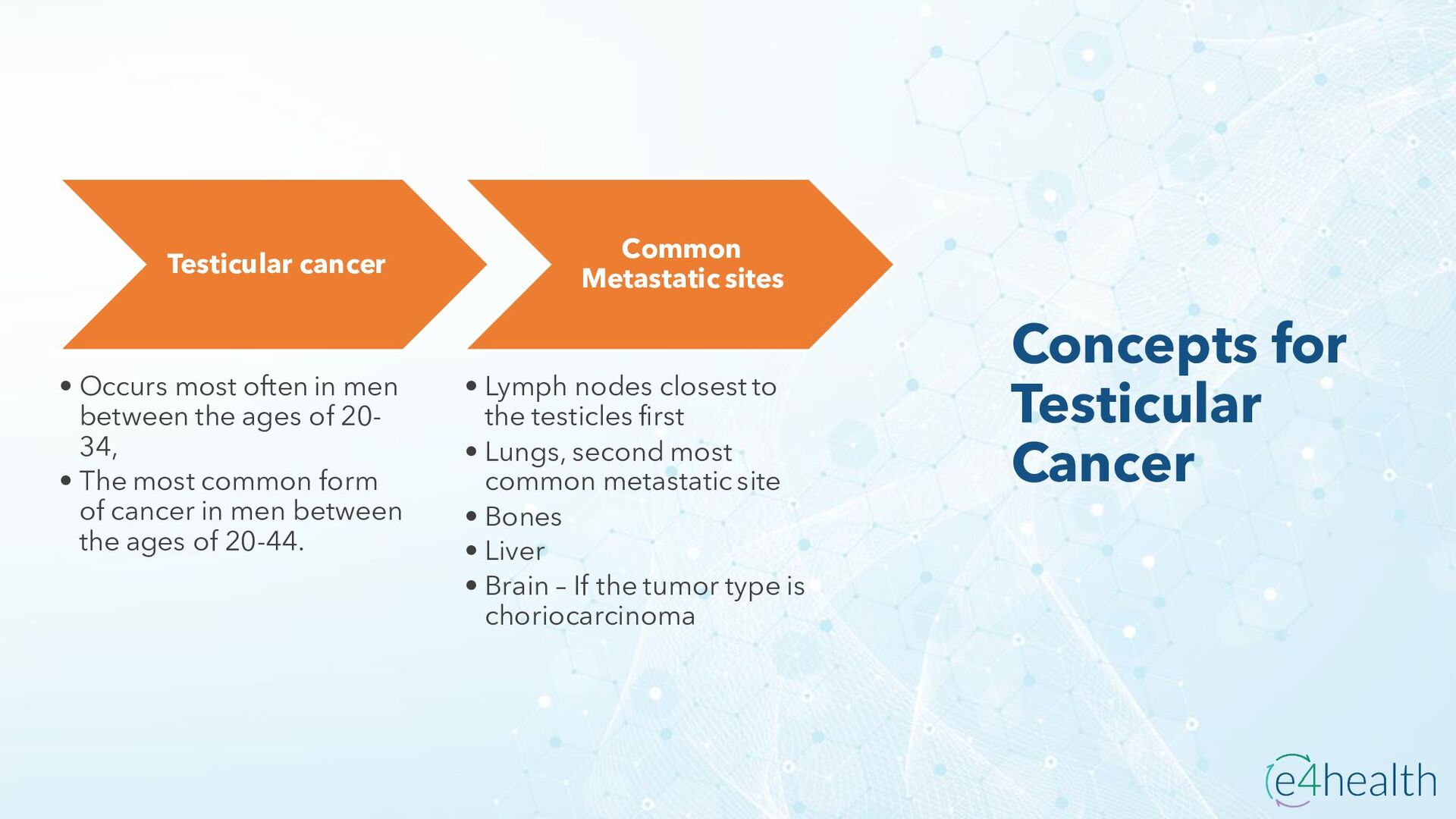 Testicular cancer

• Occurs most often in men between the ages of 20-34,
• The most common form of cancer in men between the ages of 20-44.

Common Metastatic sites

• Lymph nodes closest to the testicles first
• Lungs, second most common metastatic site
• Bones
• Liver
• Brain – If the tumor type is choriocarcinoma

Concepts for Testicular Cancer

e4health